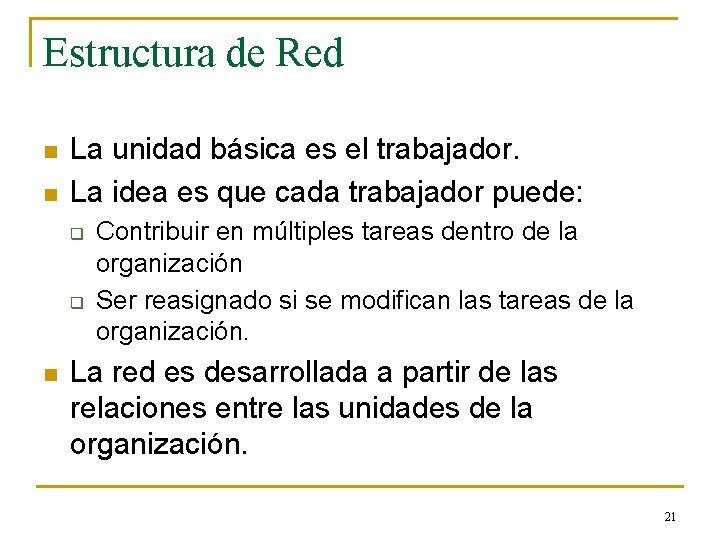 Estructura de Red

- La unidad básica es el trabajador.
- La idea es que cada trabajador puede:
  - Contribuir en múltiples tareas dentro de la organización
  - Ser reasignado si se modifican las tareas de la organización.
- La red es desarrollada a partir de las relaciones entre las unidades de la organización.

21